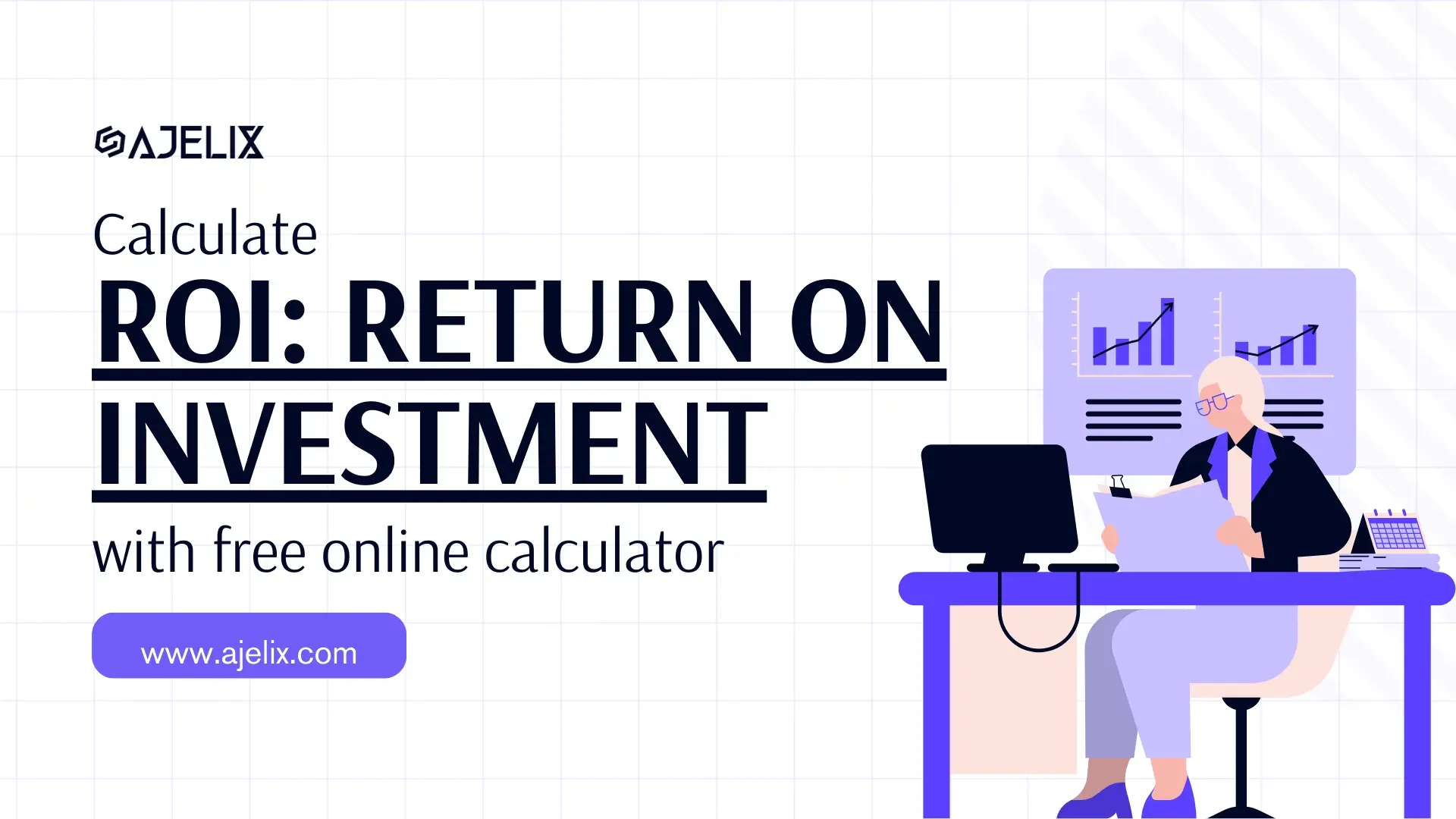 AJELIX

Calculate

ROI: RETURN ON INVESTMENT

with free online calculator

www.ajelix.com